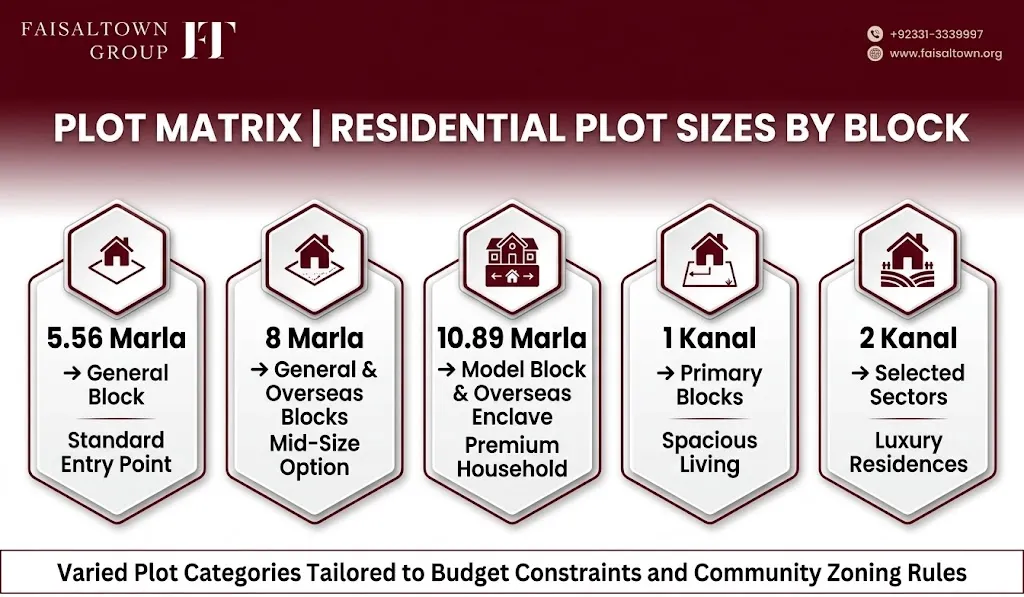 FAISALTOWN GROUP FT

+92331-3339997
www.faisaltown.org

PLOT MATRIX | RESIDENTIAL PLOT SIZES BY BLOCK

5.56 Marla
→ General Block
Standard Entry Point

8 Marla
→ General & Overseas Blocks
Mid-Size Option

10.89 Marla
→ Model Block & Overseas Enclave
Premium Household

1 Kanal
→ Primary Blocks
Spacious Living

2 Kanal
→ Selected Sectors
Luxury Residences

Varied Plot Categories Tailored to Budget Constraints and Community Zoning Rules